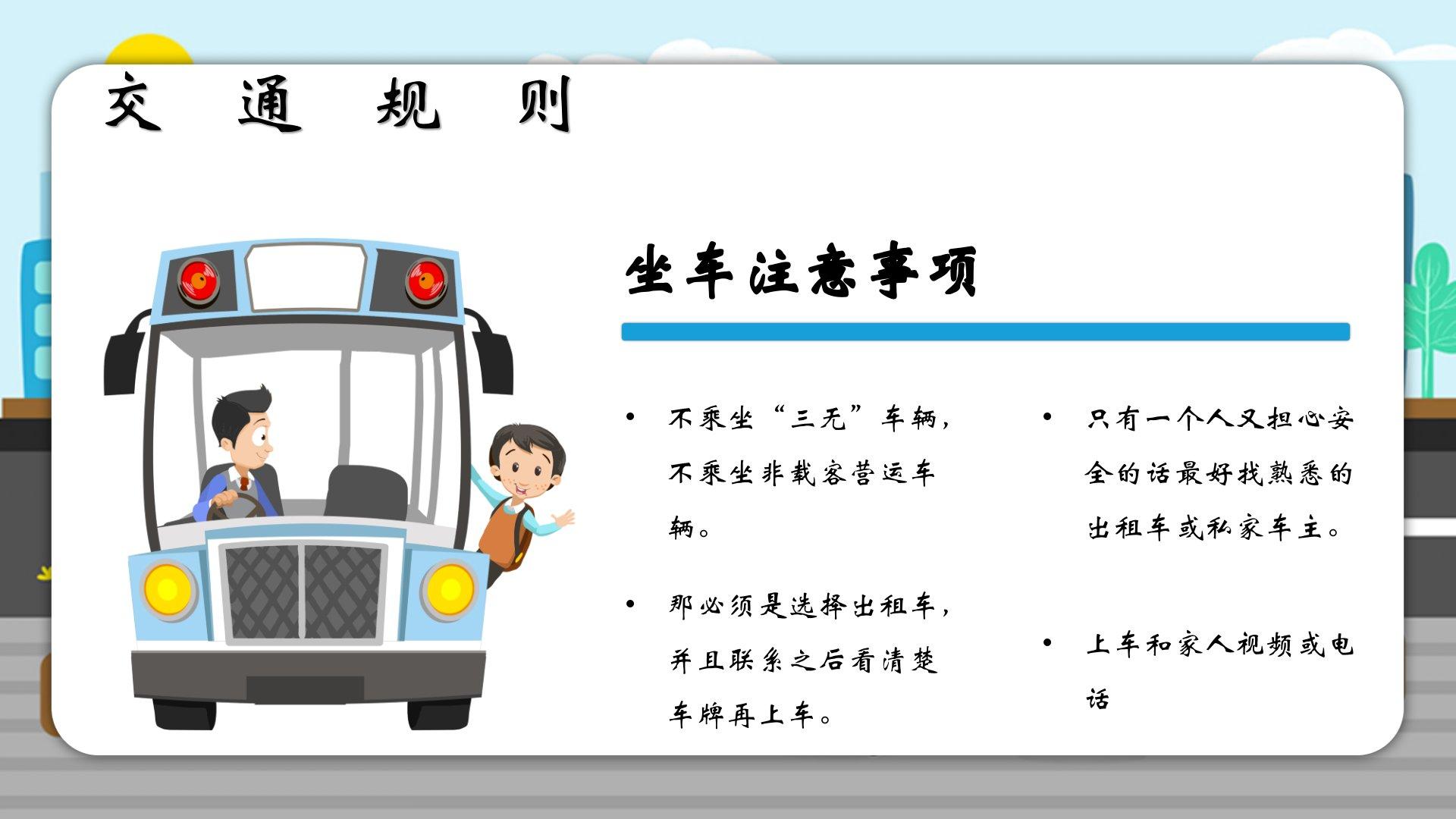 交 通 规 则

坐车注意事项

• 不乘坐“三无”车辆，不乘坐非载客营运车辆。

• 那必须是选择出租车，并且联系之后看清楚车牌再上车。

• 只有一个人又担心安全的话最好找熟悉的出租车或私家车主。

• 上车和家人视频或电话